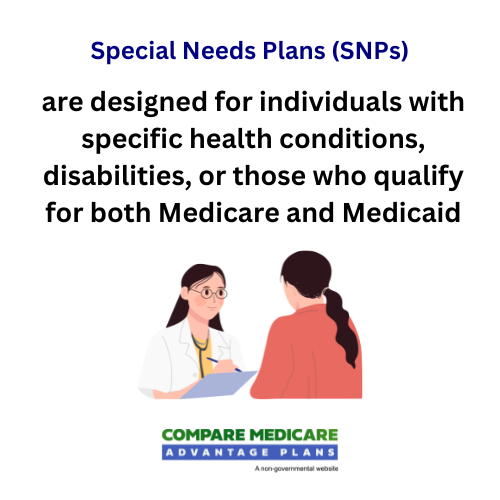 Special Needs Plans (SNPs)

are designed for individuals with specific health conditions, disabilities, or those who qualify for both Medicare and Medicaid

COMPARE MEDICARE
ADVANTAGE PLANS
A non-governmental website